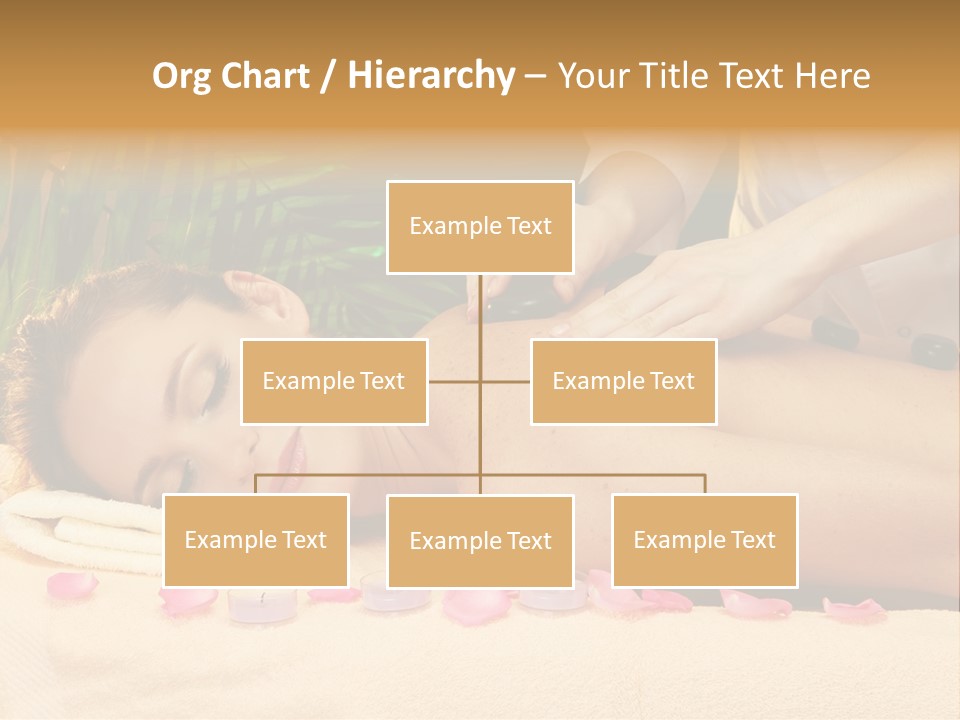 Org Chart / Hierarchy – Your Title Text Here

Example Text

Example Text

Example Text

Example Text

Example Text

Example Text